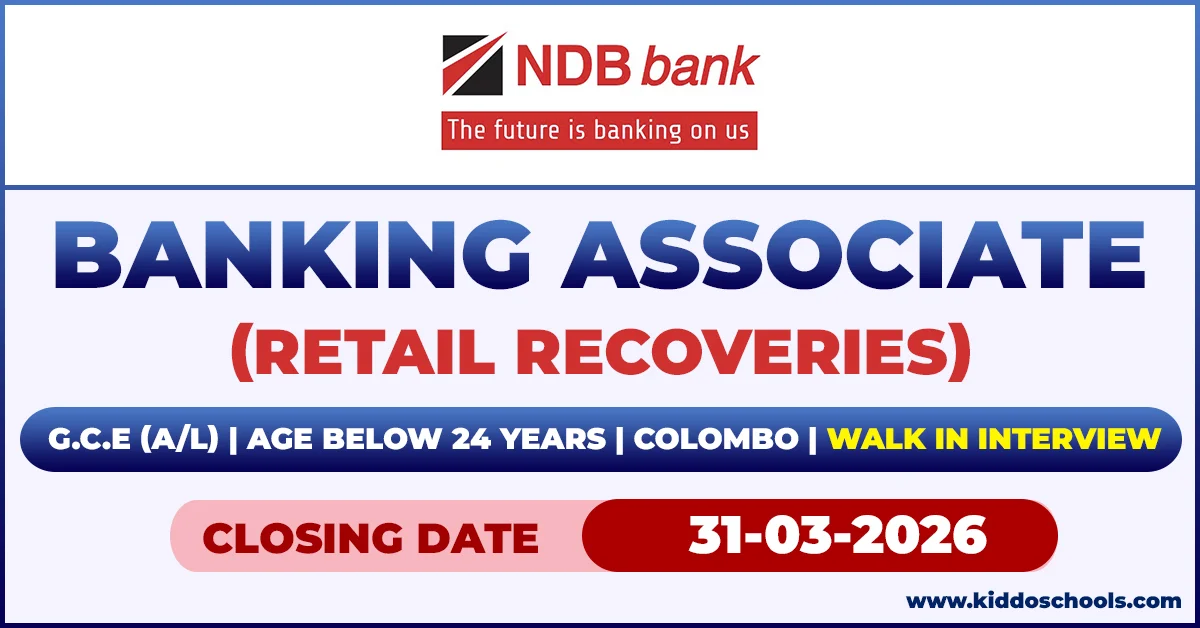 NDB bank
The future is banking on us

BANKING ASSOCIATE
(RETAIL RECOVERIES)

G.C.E (A/L) | AGE BELOW 24 YEARS | COLOMBO | WALK IN INTERVIEW

CLOSING DATE 31-03-2026

www.kiddoschools.com